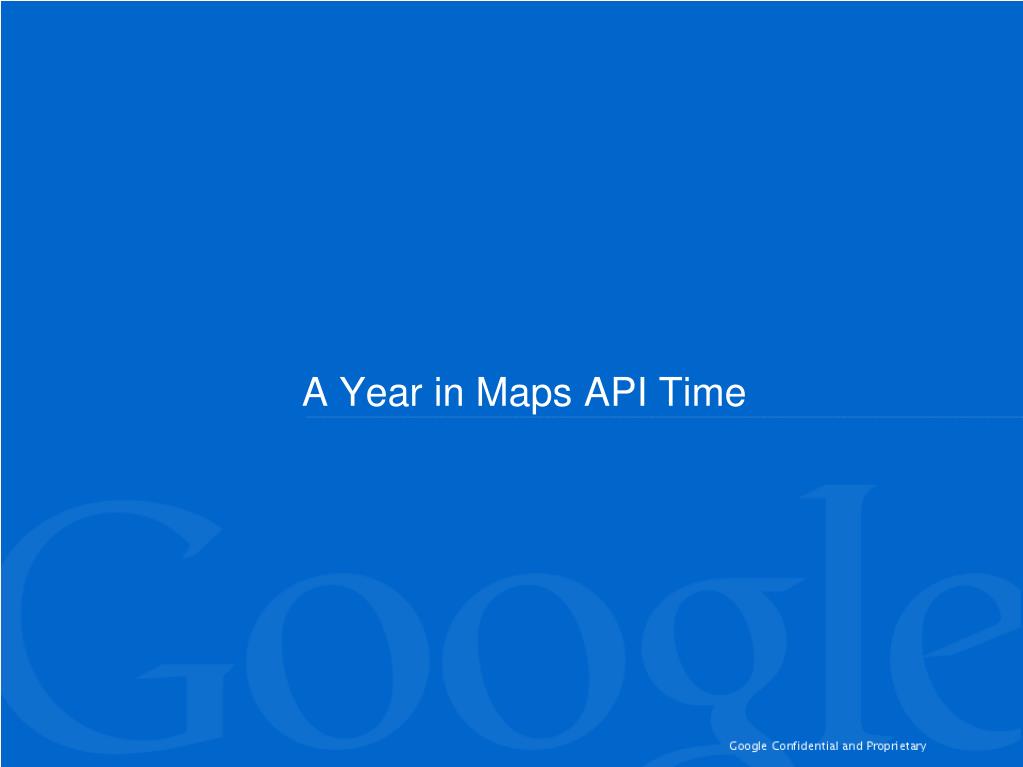 A Year in Maps API Time

Google

Google Confidential and Proprietary